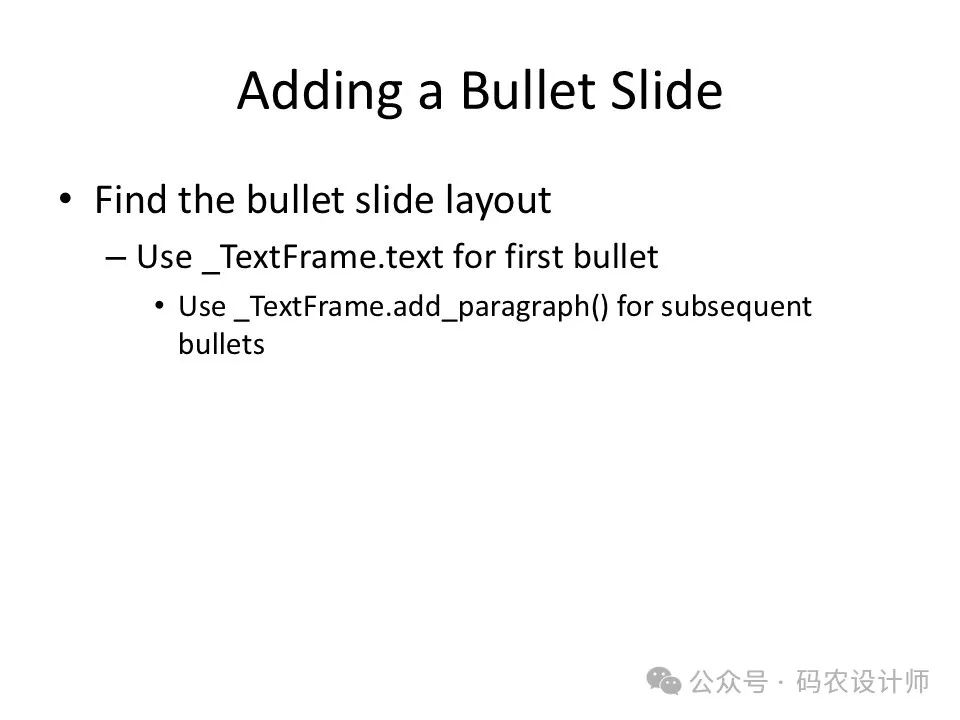 Adding a Bullet Slide

• Find the bullet slide layout

– Use _TextFrame.text for first bullet

• Use _TextFrame.add_paragraph() for subsequent bullets

公众号 · 码农设计师